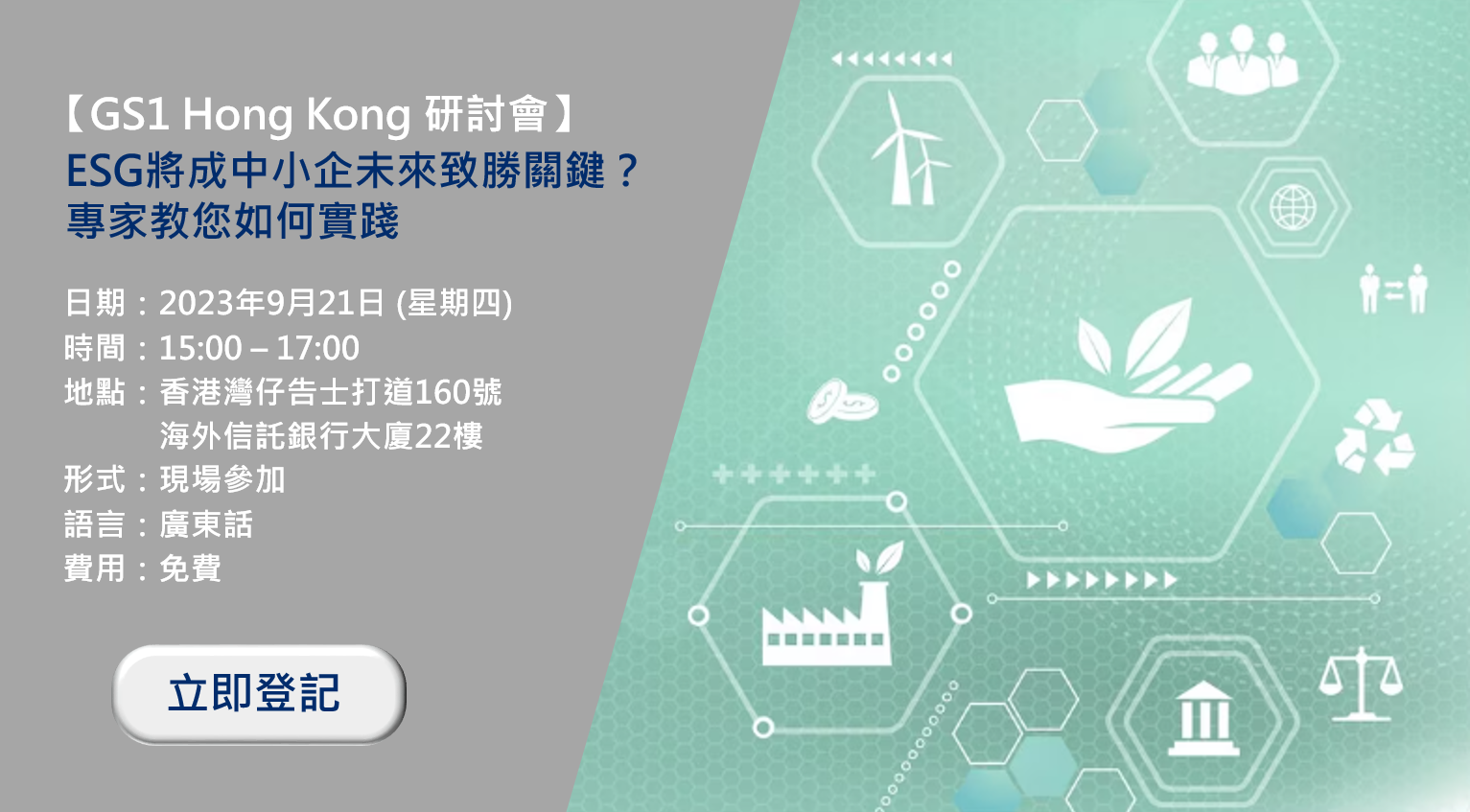 【GS1 Hong Kong 研討會】
ESG將成中小企未來致勝關鍵？
專家教您如何實踐

日期：2023年9月21日 (星期四)
時間：15:00 – 17:00
地點：香港灣仔告士打道160號
海外信託銀行大廈22樓
形式：現場參加
語言：廣東話
費用：免費

立即登記